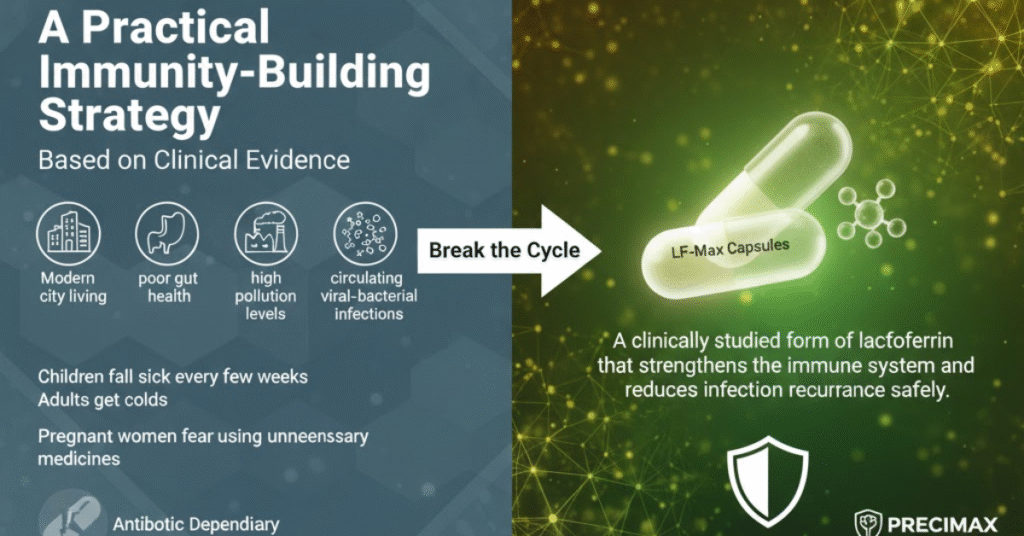 A Practical Immunity-Building Strategy

Based on Clinical Evidence

Modern city living

poor gut health

high pollution levels

circulating viral-bacterial infections

Children fall sick every few weeks
Adults get colds

Pregnant women fear using unneenssary medicines

Antibotic Dependiary

Break the Cycle

LF-Max Capsules

A clinically studied form of lacfoferrin that strengthens the immune system and reduces infection recurrance safely.

PRECIMAX